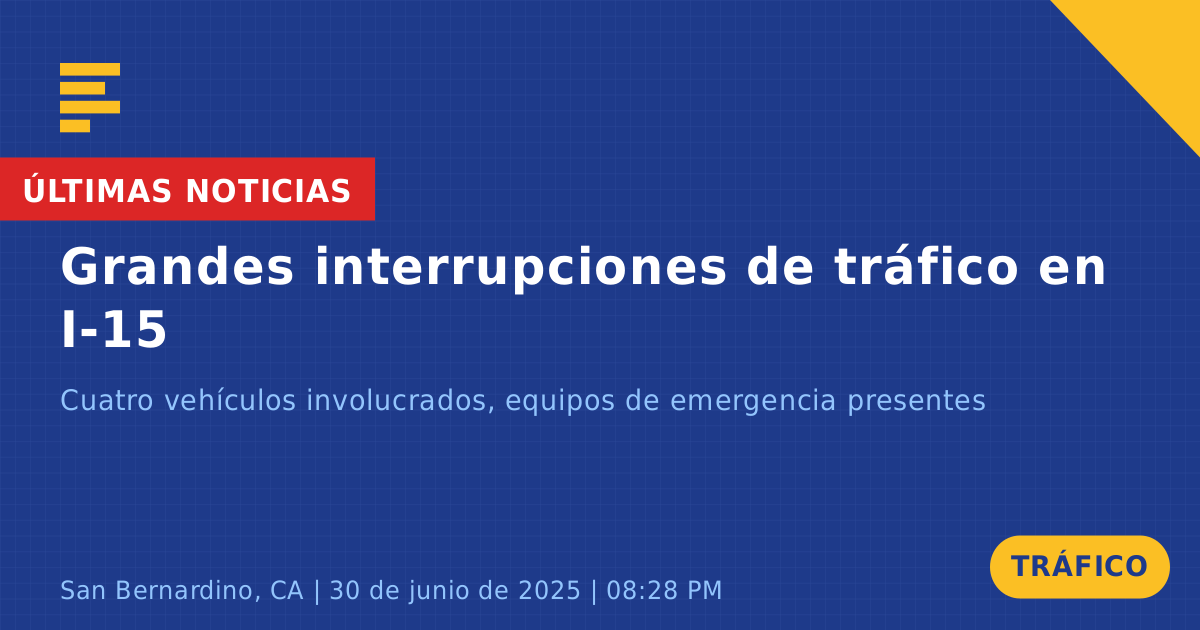 ÚLTIMAS NOTICIAS

Grandes interrupciones de tráfico en I-15

Cuatro vehículos involucrados, equipos de emergencia presentes

San Bernardino, CA | 30 de junio de 2025 | 08:28 PM

TRÁFICO